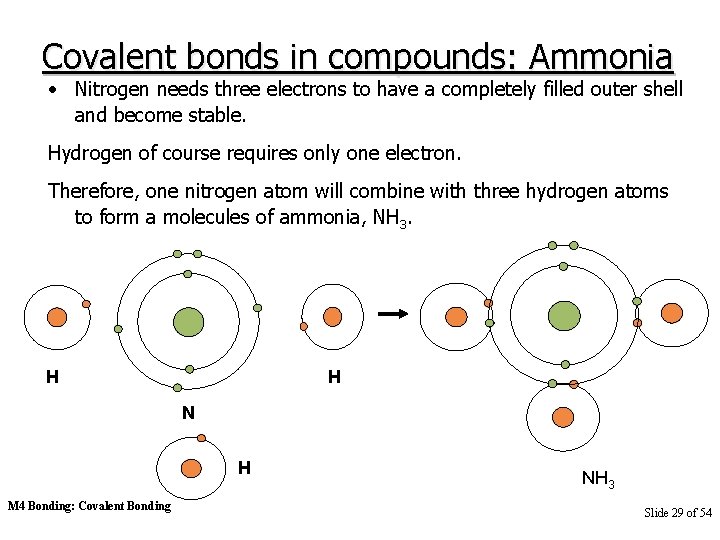 Covalent bonds in compounds: Ammonia

• Nitrogen needs three electrons to have a completely filled outer shell and become stable.

Hydrogen of course requires only one electron.

Therefore, one nitrogen atom will combine with three hydrogen atoms to form a molecules of ammonia, $NH_3$.

H

N

H

H

$NH_3$

M4 Bonding: Covalent Bonding

Slide 29 of 54